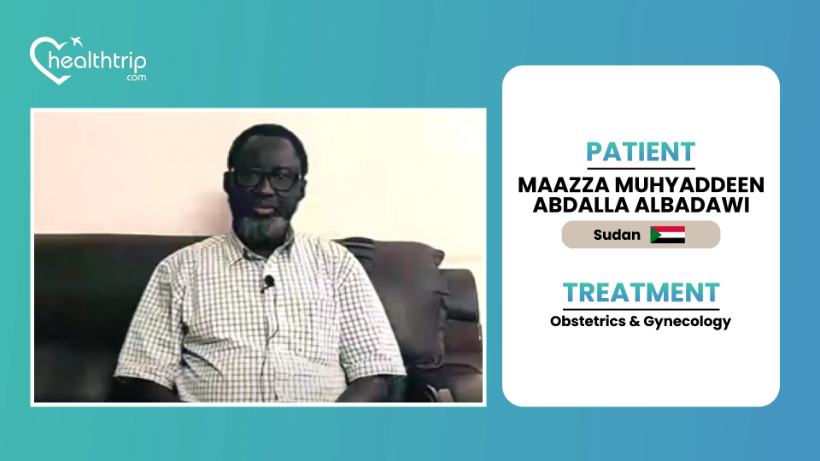 healthtrip
.com

PATIENT

MAAZZA MUHYADDEEN ABDALLA ALBADAWI

Sudan

TREATMENT

Obstetrics & Gynecology